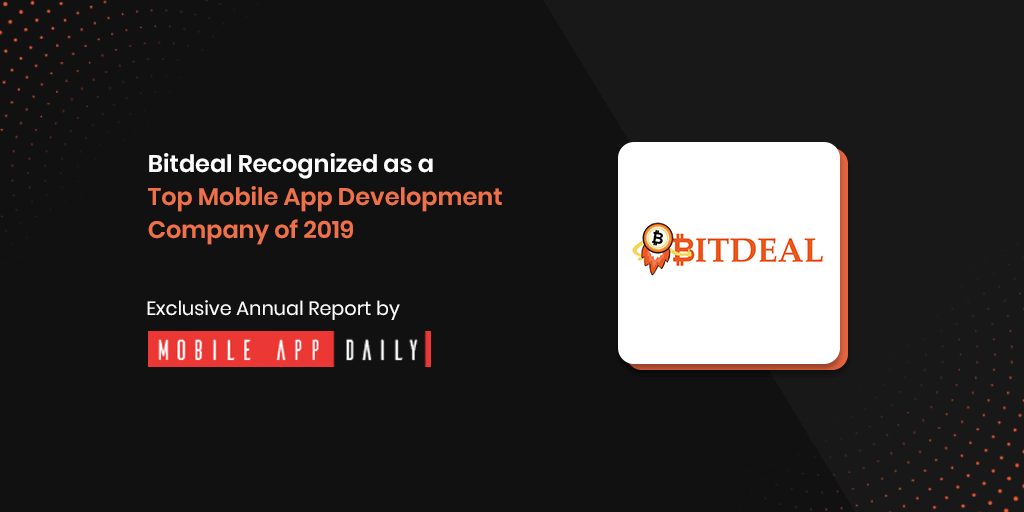 Bitdeal Recognized as a Top Mobile App Development Company of 2019

Exclusive Annual Report by

MOBILE APP DAILY

BITDEAL